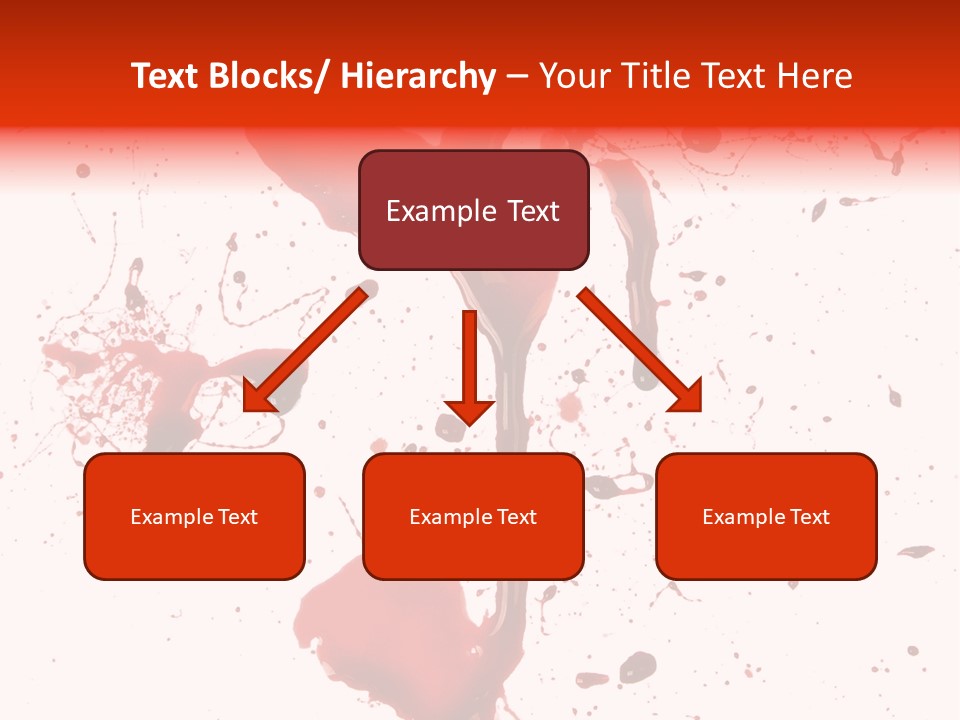 Text Blocks/ Hierarchy – Your Title Text Here

Example Text

Example Text

Example Text

Example Text